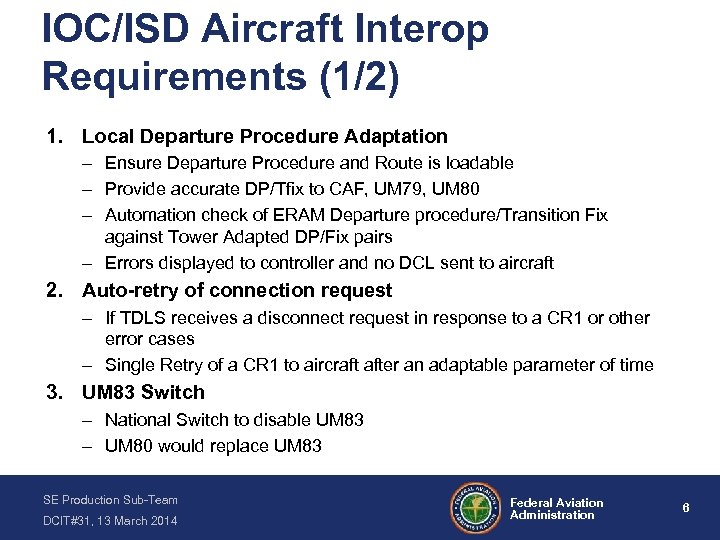 IOC/ISD Aircraft Interop Requirements (1/2)

1. Local Departure Procedure Adaptation
– Ensure Departure Procedure and Route is loadable
– Provide accurate DP/Tfix to CAF, UM79, UM80
– Automation check of ERAM Departure procedure/Transition Fix against Tower Adapted DP/Fix pairs
– Errors displayed to controller and no DCL sent to aircraft

2. Auto-retry of connection request
– If TDLS receives a disconnect request in response to a CR1 or other error cases
– Single Retry of a CR1 to aircraft after an adaptable parameter of time

3. UM83 Switch
– National Switch to disable UM83
– UM80 would replace UM83

SE Production Sub-Team
DCIT#31, 13 March 2014

FEDERAL AVIATION ADMINISTRATION

Federal Aviation Administration

6